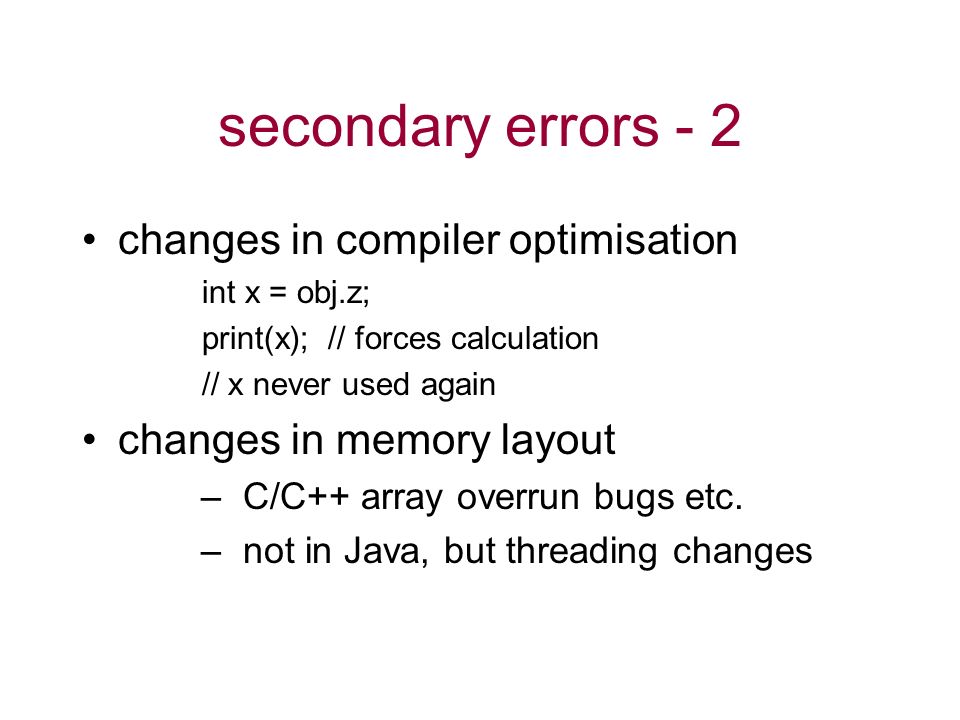 secondary errors - 2

• changes in compiler optimisation
int x = obj.z;
print(x); // forces calculation
// x never used again

• changes in memory layout
– C/C++ array overrun bugs etc.
– not in Java, but threading changes